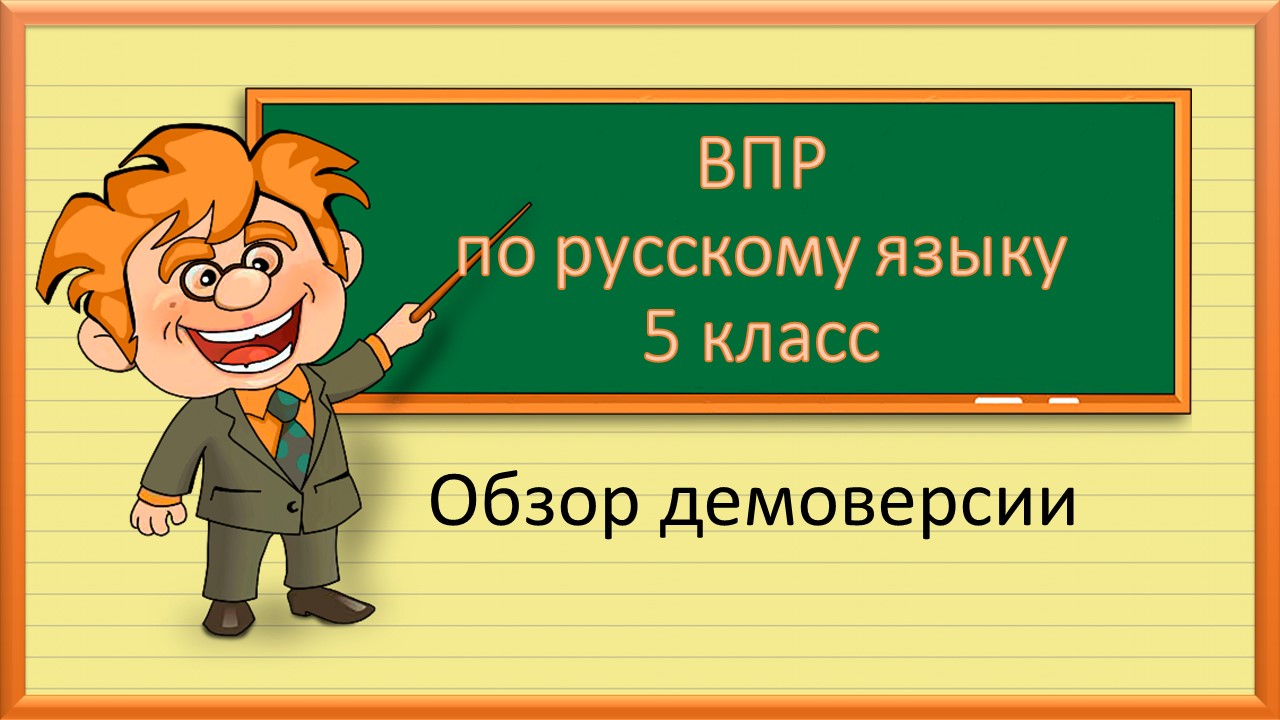 ВПР
по русскому языку
5 класс

Обзор демоверсии